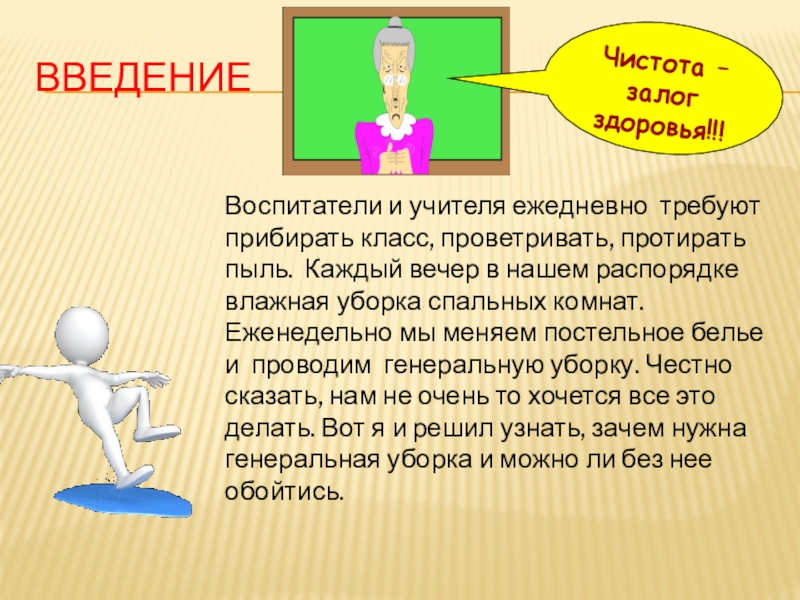 ВВЕДЕНИЕ

Чистота – залог здоровья!!!

Воспитатели и учителя ежедневно требуют прибирать класс, проветривать, протирать пыль. Каждый вечер в нашем распорядке влажная уборка спальных комнат. Еженедельно мы меняем постельное белье и проводим генеральную уборку. Честно сказать, нам не очень то хочется все это делать. Вот я и решил узнать, зачем нужна генеральная уборка и можно ли без нее обойтись.